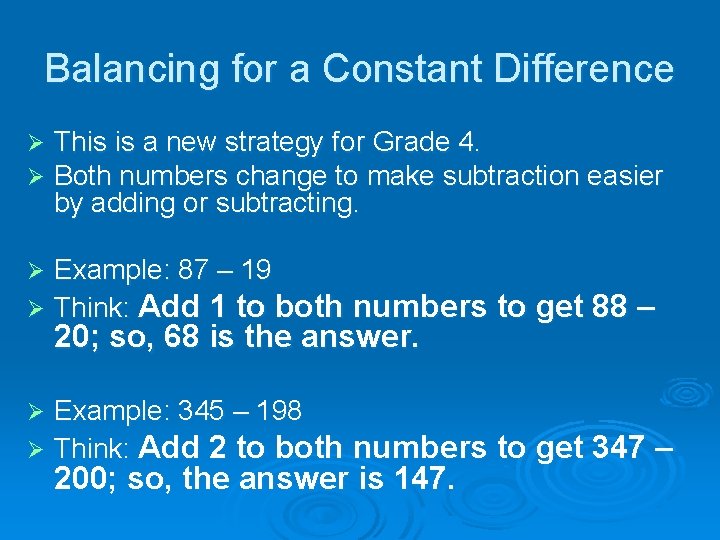 Balancing for a Constant Difference

➢ This is a new strategy for Grade 4.
➢ Both numbers change to make subtraction easier by adding or subtracting.

➢ Example: 87 – 19
➢ Think: Add 1 to both numbers to get 88 – 20; so, 68 is the answer.

➢ Example: 345 – 198
➢ Think: Add 2 to both numbers to get 347 – 200; so, the answer is 147.